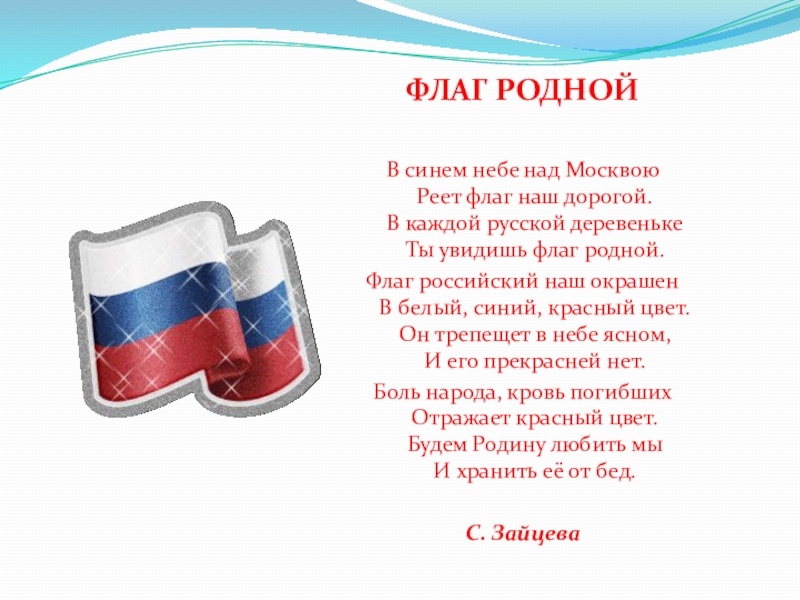 ФЛАГ РОДНОЙ

В синем небе над Москвою
Реет флаг наш дорогой.
В каждой русской деревеньке
Ты увидишь флаг родной.

Флаг российский наш окрашен
В белый, синий, красный цвет.
Он трепещет в небе ясном,
И его прекрасней нет.

Боль народа, кровь погибших
Отражает красный цвет.
Будем Родину любить мы
И хранить её от бед.

С. Зайцева